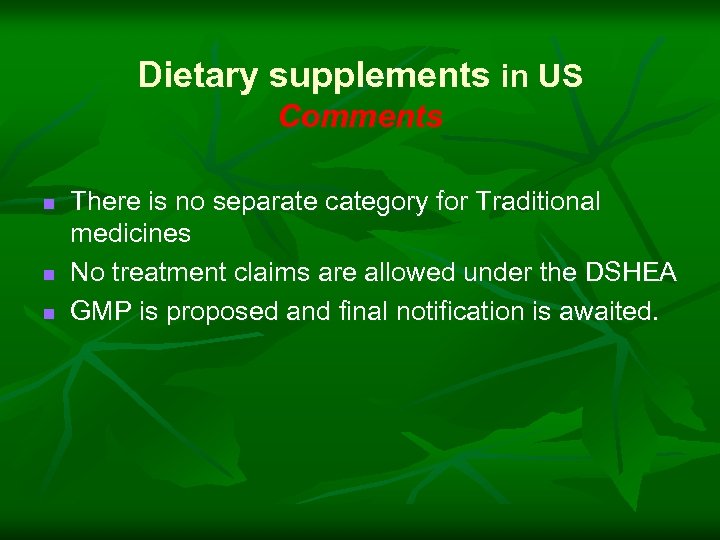 Dietary supplements in US
Comments

- There is no separate category for Traditional medicines
- No treatment claims are allowed under the DSHEA
- GMP is proposed and final notification is awaited.